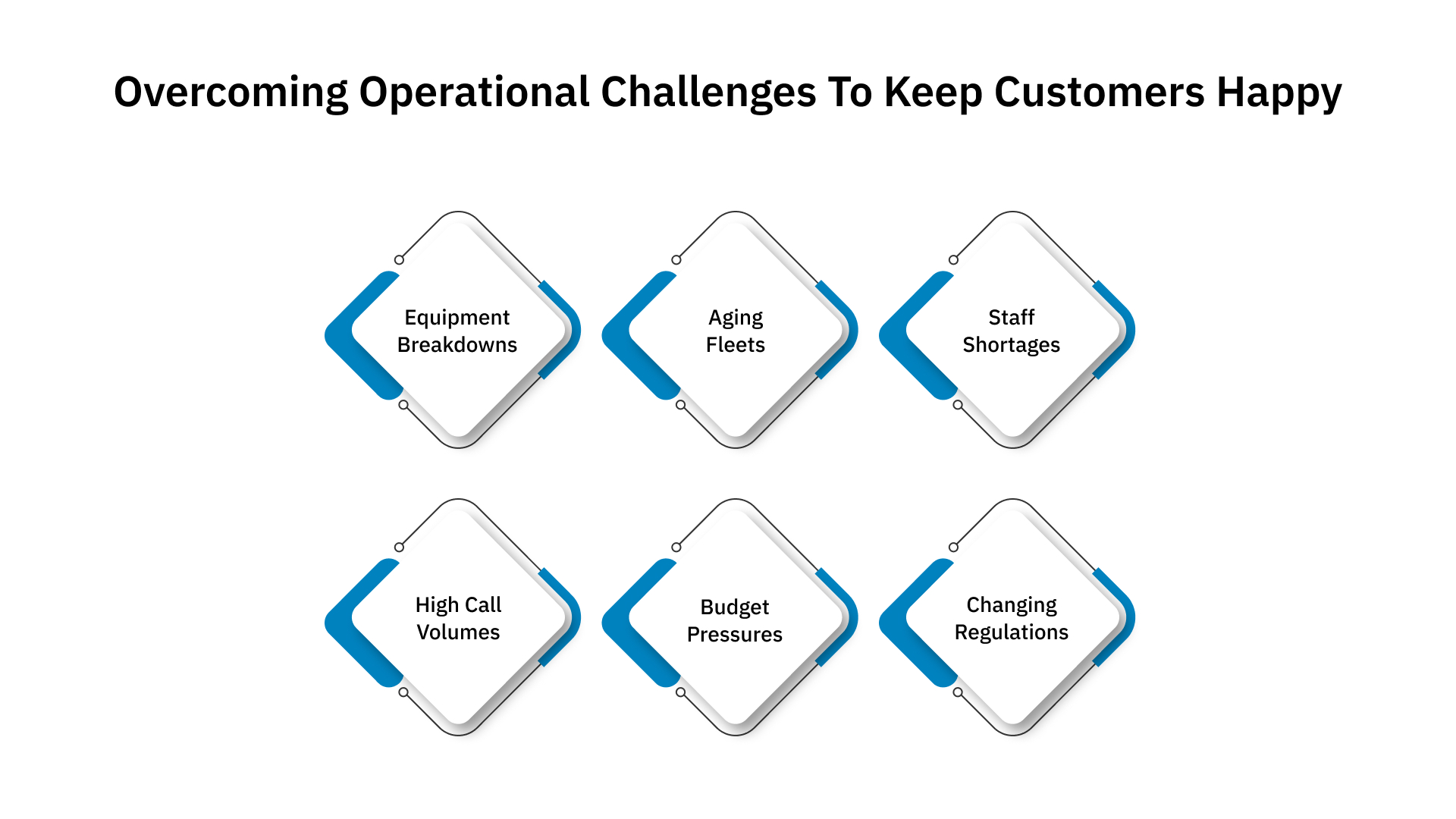 Overcoming Operational Challenges To Keep Customers Happy

Equipment Breakdowns

Aging Fleets

Staff Shortages

High Call Volumes

Budget Pressures

Changing Regulations